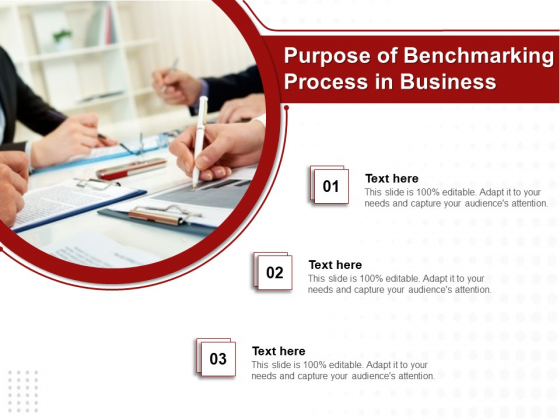 Purpose of Benchmarking Process in Business

01

Text here

This slide is 100% editable. Adapt it to your needs and capture your audience's attention.

02

Text here

This slide is 100% editable. Adapt it to your needs and capture your audience's attention.

03

Text here

This slide is 100% editable. Adapt it to your needs and capture your audience's attention.